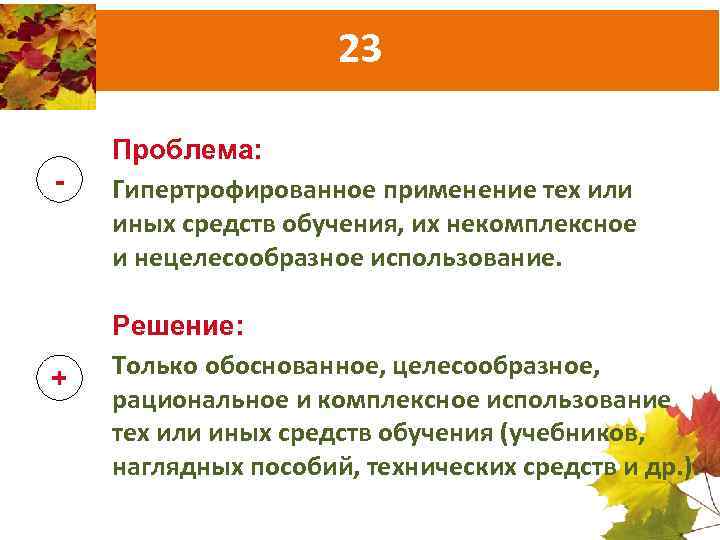 23

-

Проблема:

Гипертрофированное применение тех или иных средств обучения, их некомплексное и нецелесообразное использование.

+

Решение:

Только обоснованное, целесообразное, рациональное и комплексное использование тех или иных средств обучения (учебников, наглядных пособий, технических средств и др.)